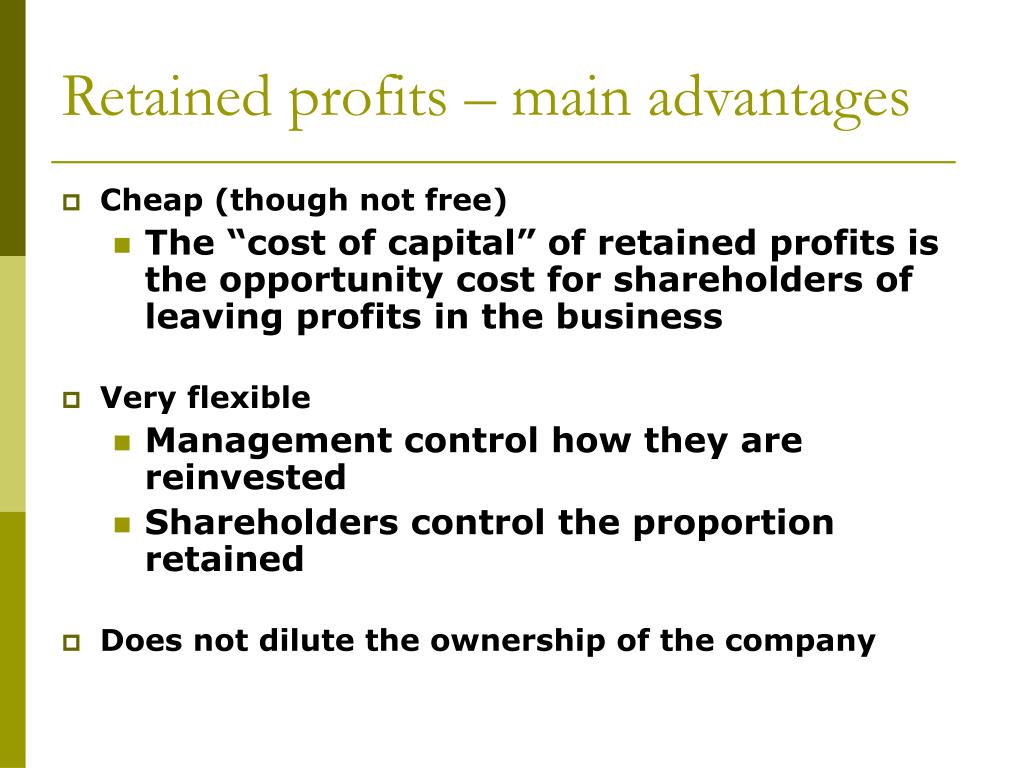 Retained profits – main advantages

Cheap (though not free)

The “cost of capital” of retained profits is the opportunity cost for shareholders of leaving profits in the business

Very flexible

Management control how they are reinvested

Shareholders control the proportion retained

Does not dilute the ownership of the company